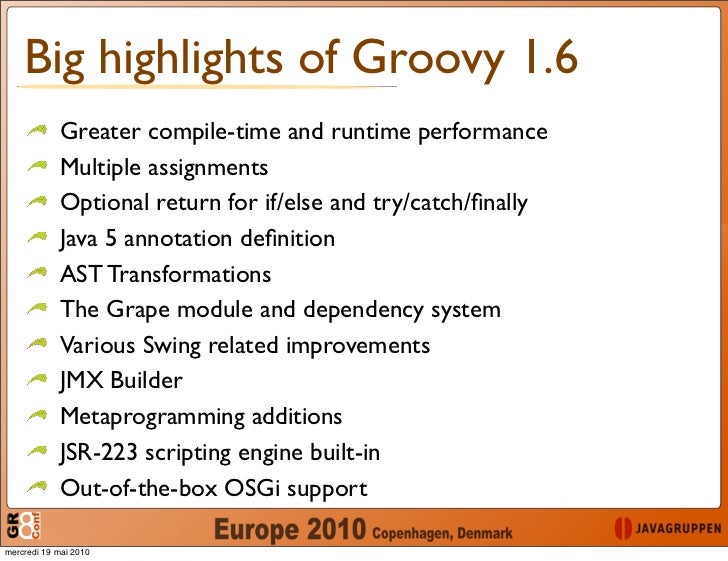 Big highlights of Groovy 1.6

Greater compile-time and runtime performance
Multiple assignments
Optional return for if/else and try/catch/finally
Java 5 annotation definition
AST Transformations
The Grape module and dependency system
Various Swing related improvements
JMX Builder
Metaprogramming additions
JSR-223 scripting engine built-in
Out-of-the-box OSGi support

GR8 Conf
Europe 2010 Copenhagen, Denmark
JAVAGRUPPEN

mercredi 19 mai 2010